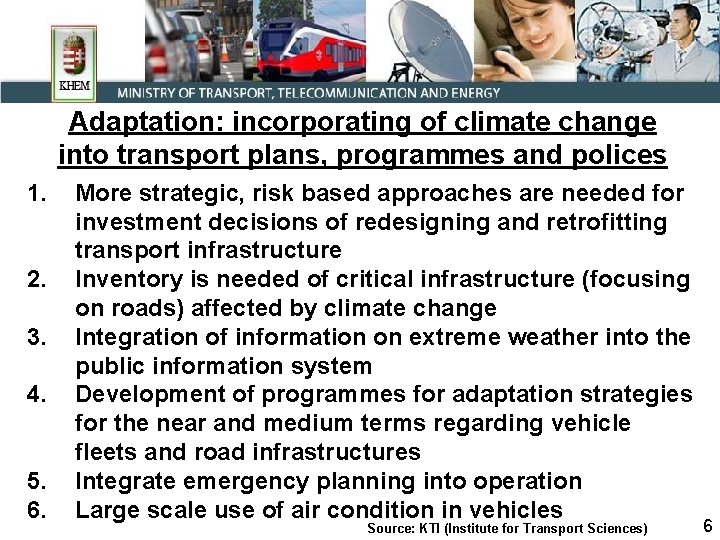 KHEM

MINISTRY OF TRANSPORT, TELECOMMUNICATION AND ENERGY

Adaptation: incorporating of climate change into transport plans, programmes and polices

1. More strategic, risk based approaches are needed for investment decisions of redesigning and retrofitting transport infrastructure
2. Inventory is needed of critical infrastructure (focusing on roads) affected by climate change
3. Integration of information on extreme weather into the public information system
4. Development of programmes for adaptation strategies for the near and medium terms regarding vehicle fleets and road infrastructures
5. Integrate emergency planning into operation
6. Large scale use of air condition in vehicles

Source: KTI (Institute for Transport Sciences)

6